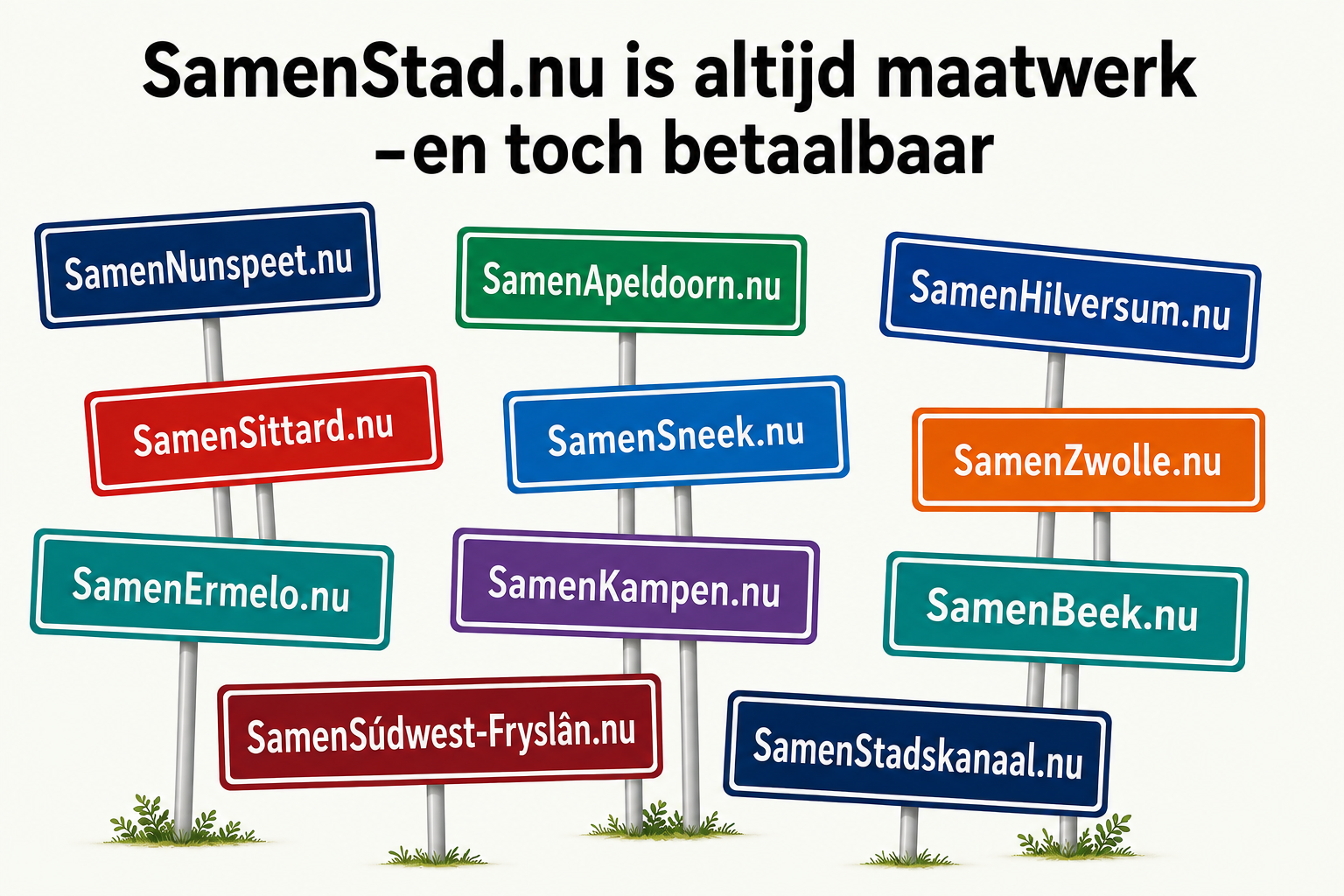 SamenStad.nu is altijd maatwerk –en toch betaalbaar

SamenNunspeet.nu

SamenApeldoorn.nu

SamenHilversum.nu

SamenSittard.nu

SamenSneek.nu

SamenZwolle.nu

SamenErmelo.nu

SamenKampen.nu

SamenBeek.nu

SamenSúdwest-Fryslân.nu

SamenStadskanaal.nu